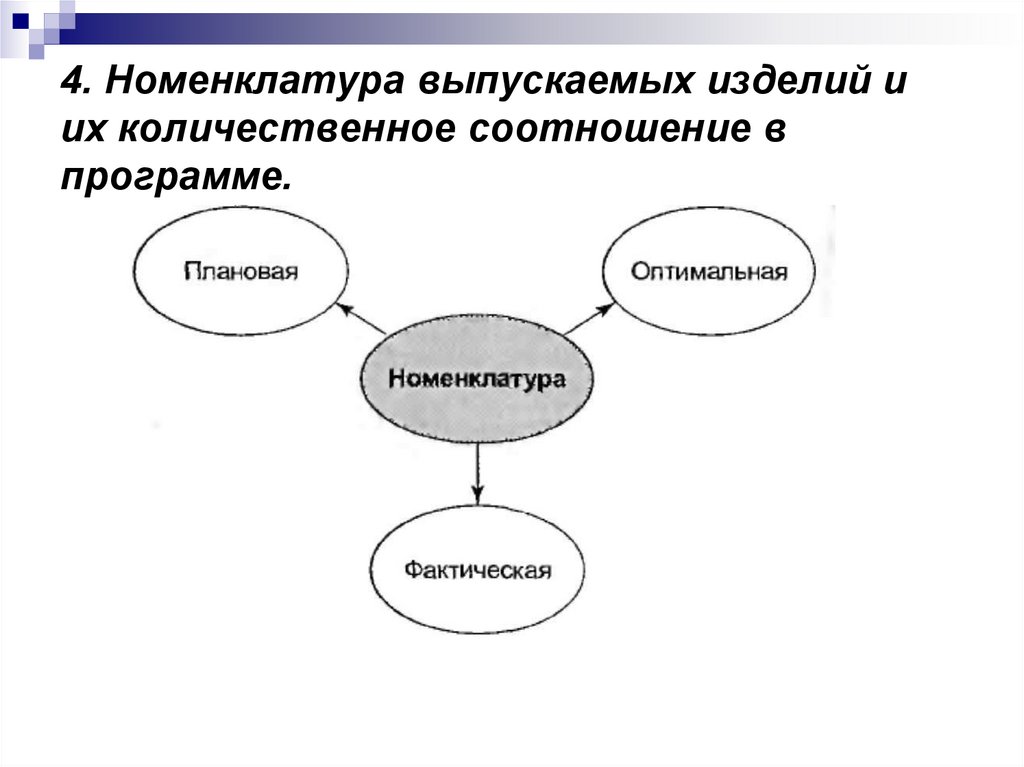 4. Номенклатура выпускаемых изделий и их количественное соотношение в программе.

Плановая

Оптимальная

Номенклатура

Фактическая